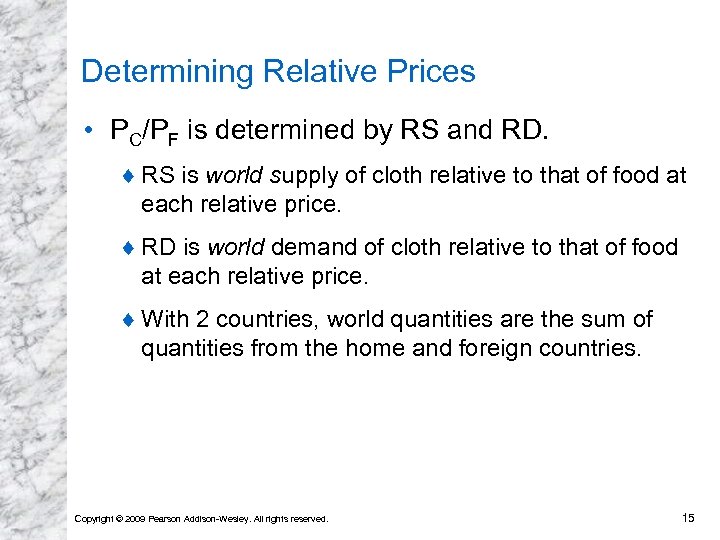 Determining Relative Prices

• $P_C/P_F$ is determined by RS and RD.

♦ RS is world supply of cloth relative to that of food at each relative price.

♦ RD is world demand of cloth relative to that of food at each relative price.

♦ With 2 countries, world quantities are the sum of quantities from the home and foreign countries.

Copyright © 2009 Pearson Addison-Wesley. All rights reserved.

15